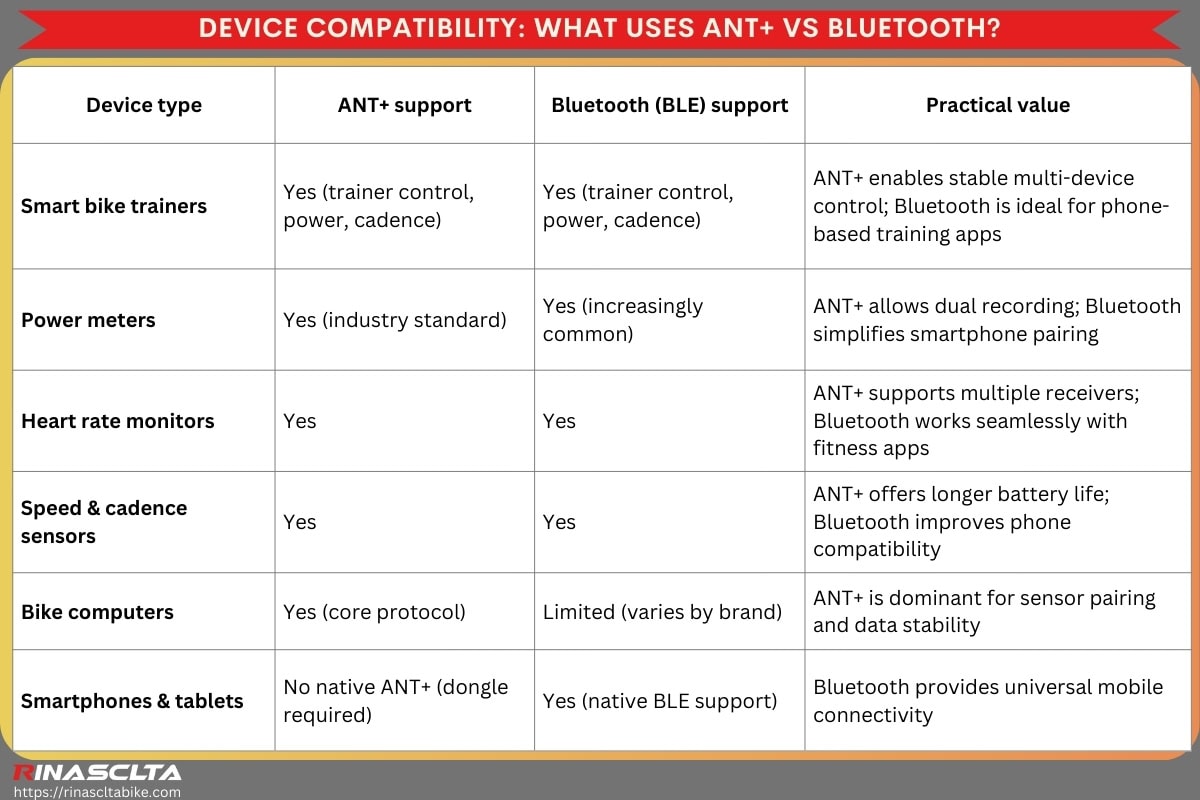 DEVICE COMPATIBILITY: WHAT USES ANT+ VS BLUETOOTH?

| Device type | ANT+ support | Bluetooth (BLE) support | Practical value |
|---|---|---|---|
| Smart bike trainers | Yes (trainer control, power, cadence) | Yes (trainer control, power, cadence) | ANT+ enables stable multi-device control; Bluetooth is ideal for phone-based training apps |
| Power meters | Yes (industry standard) | Yes (increasingly common) | ANT+ allows dual recording; Bluetooth simplifies smartphone pairing |
| Heart rate monitors | Yes | Yes | ANT+ supports multiple receivers; Bluetooth works seamlessly with fitness apps |
| Speed & cadence sensors | Yes | Yes | ANT+ offers longer battery life; Bluetooth improves phone compatibility |
| Bike computers | Yes (core protocol) | Limited (varies by brand) | ANT+ is dominant for sensor pairing and data stability |
| Smartphones & tablets | No native ANT+ (dongle required) | Yes (native BLE support) | Bluetooth provides universal mobile connectivity |

RINASCLTA
https://rinascltabike.com